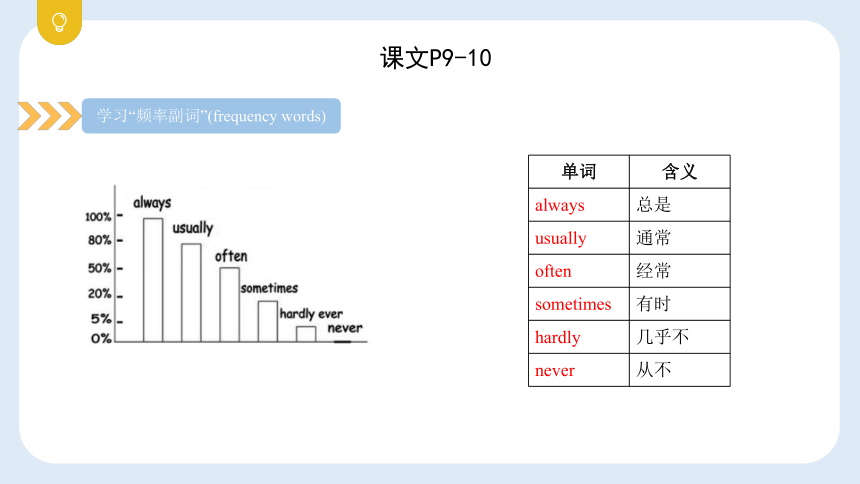 课文P9-10

学习“频率副词”(frequency words)

100%
80%
50%
20%
5%
0%
always
usually
often
sometimes
hardly ever
never

| 单词 | 含义 |
|---|---|
| always | 总是 |
| usually | 通常 |
| often | 经常 |
| sometimes | 有时 |
| hardly | 几乎不 |
| never | 从不 |